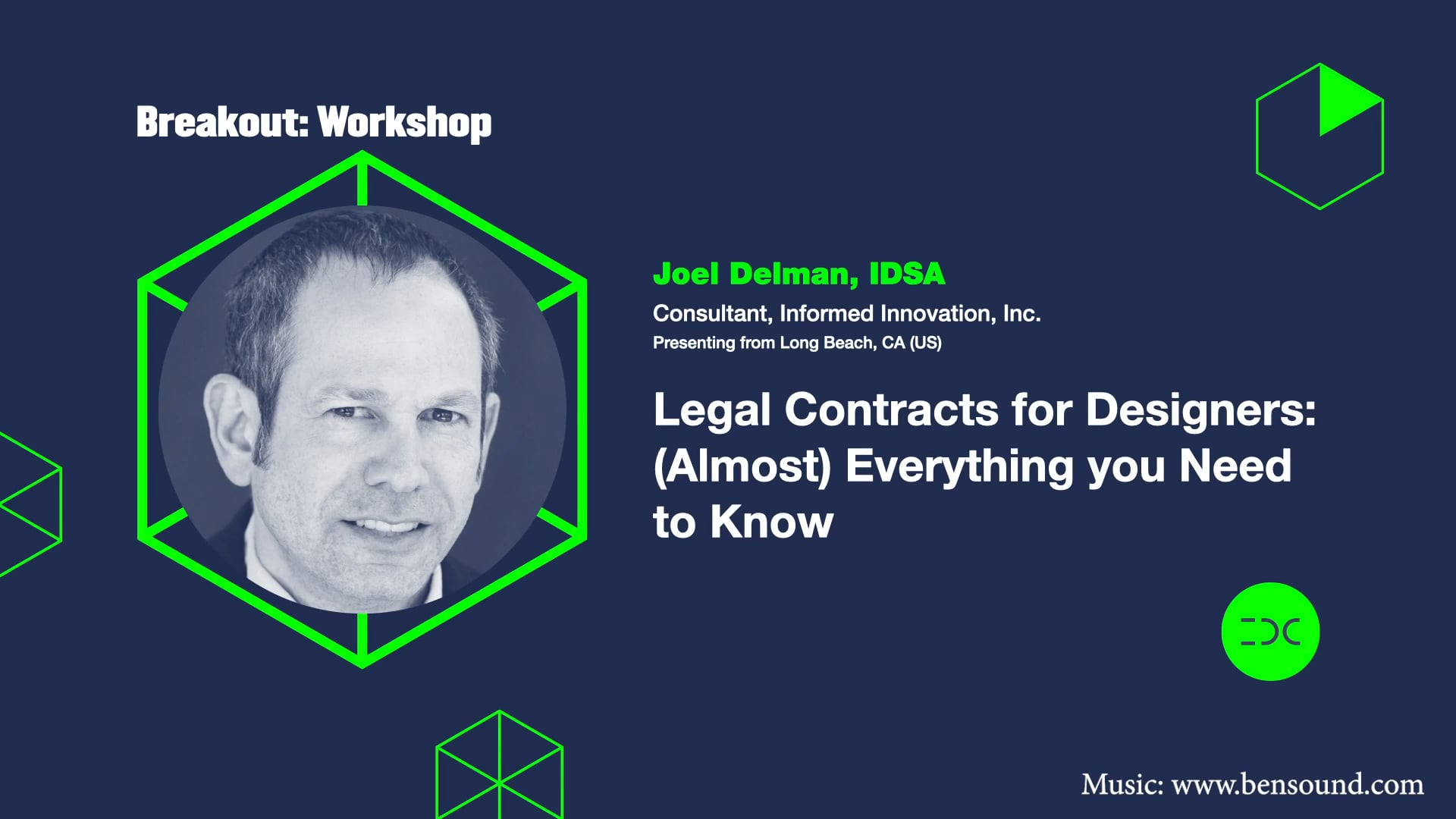 Breakout: Workshop

Joel Delman, IDSA

Consultant, Informed Innovation, Inc.

Presenting from Long Beach, CA (US)

Legal Contracts for Designers: (Almost) Everything you Need to Know

IDC

Music: www.bensound.com